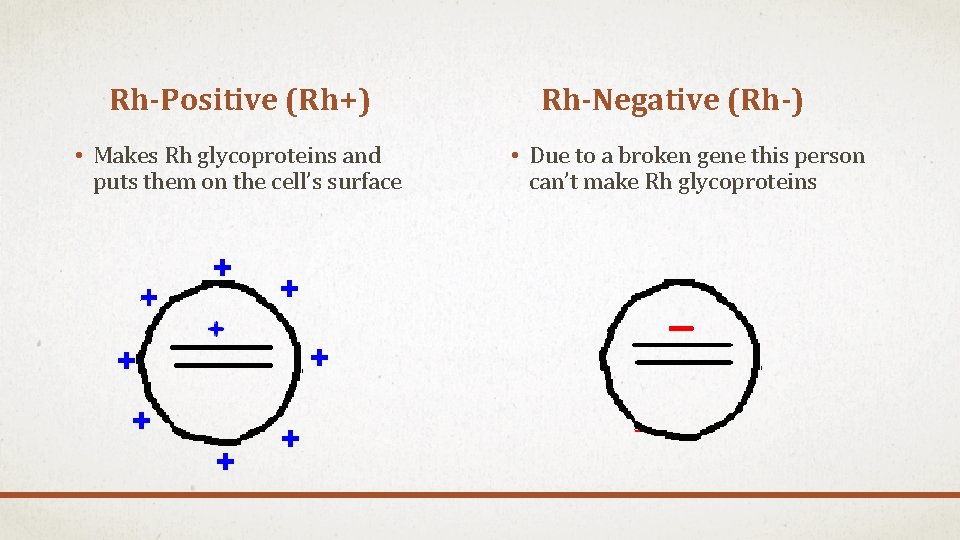 Rh-Positive (Rh+)

• Makes Rh glycoproteins and puts them on the cell's surface

Rh-Negative (Rh-)

• Due to a broken gene this person can't make Rh glycoproteins